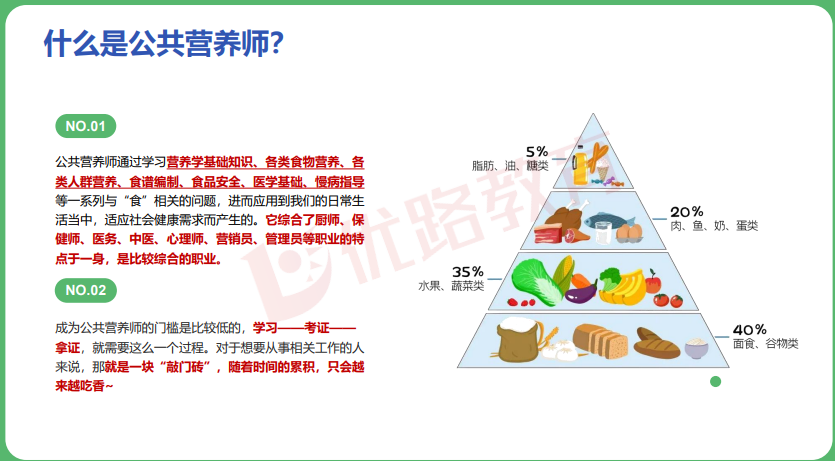 什么是公共营养师?

NO.01

公共营养师通过学习营养学基础知识、各类食物营养、各类人群营养、食谱编制、食品安全、医学基础、慢病指导等一系列与“食”相关的问题，进而应用到我们的日常生活当中，适应社会健康需求而产生的。它综合了厨师、保健师、医务、中医、心理师、营销员、管理员等职业的特点于一身，是比较综合的职业。

NO.02

成为公共营养师的门槛是比较低的，学习——考证——拿证，就需要这么一个过程。对于想要从事相关工作的人来说，那就是一块“敲门砖”，随着时间的累积，只会越来越吃香~

5%
脂肪、油、糖类

20%
肉、鱼、奶、蛋类

35%
水果、蔬菜类

40%
面食、谷物类

优路教育